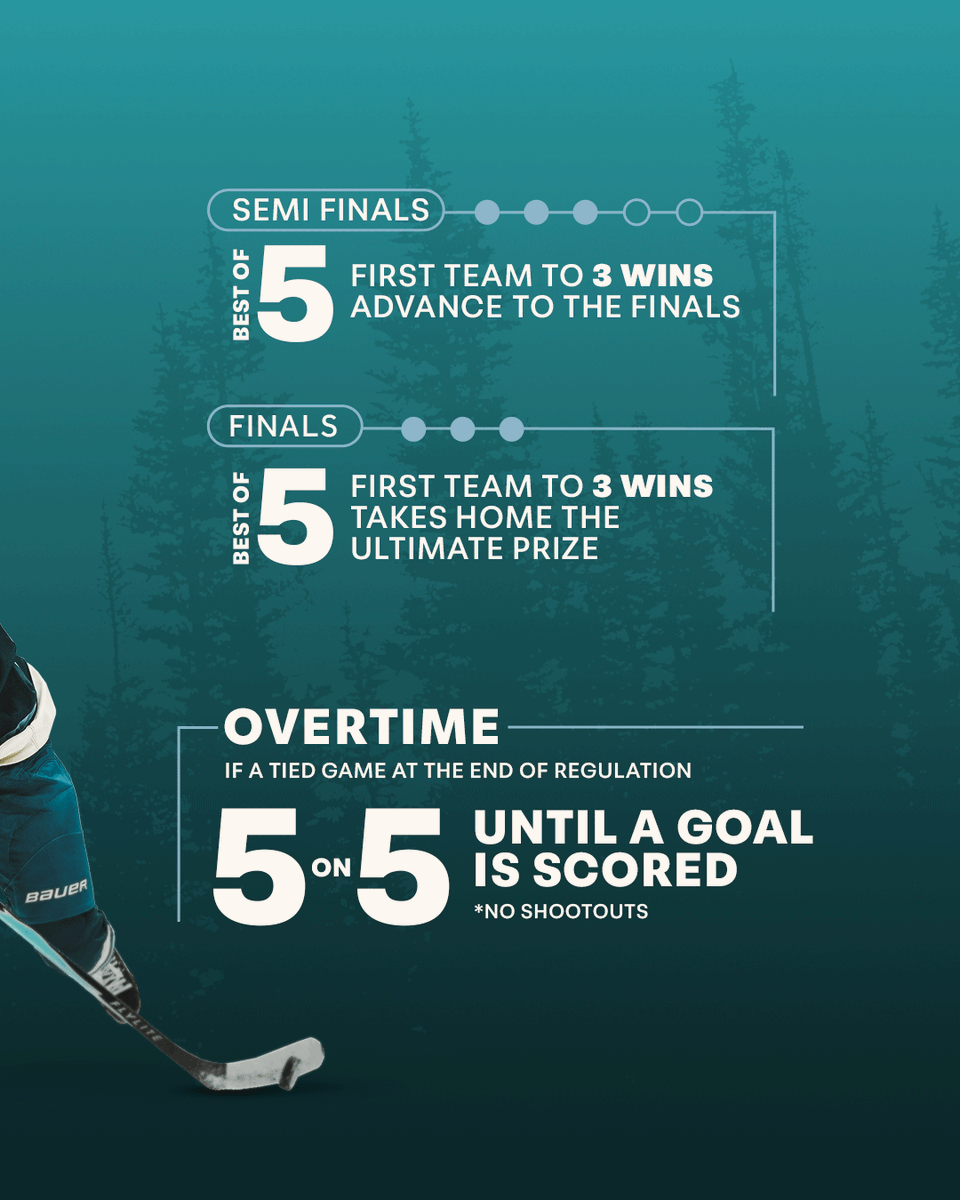 SEMI FINALS

BEST OF 5 FIRST TEAM TO 3 WINS ADVANCE TO THE FINALS

FINALS

BEST OF 5 FIRST TEAM TO 3 WINS TAKES HOME THE ULTIMATE PRIZE

OVERTIME

IF A TIED GAME AT THE END OF REGULATION

5 ON 5 UNTIL A GOAL IS SCORED

*NO SHOOTOUTS

BAUER